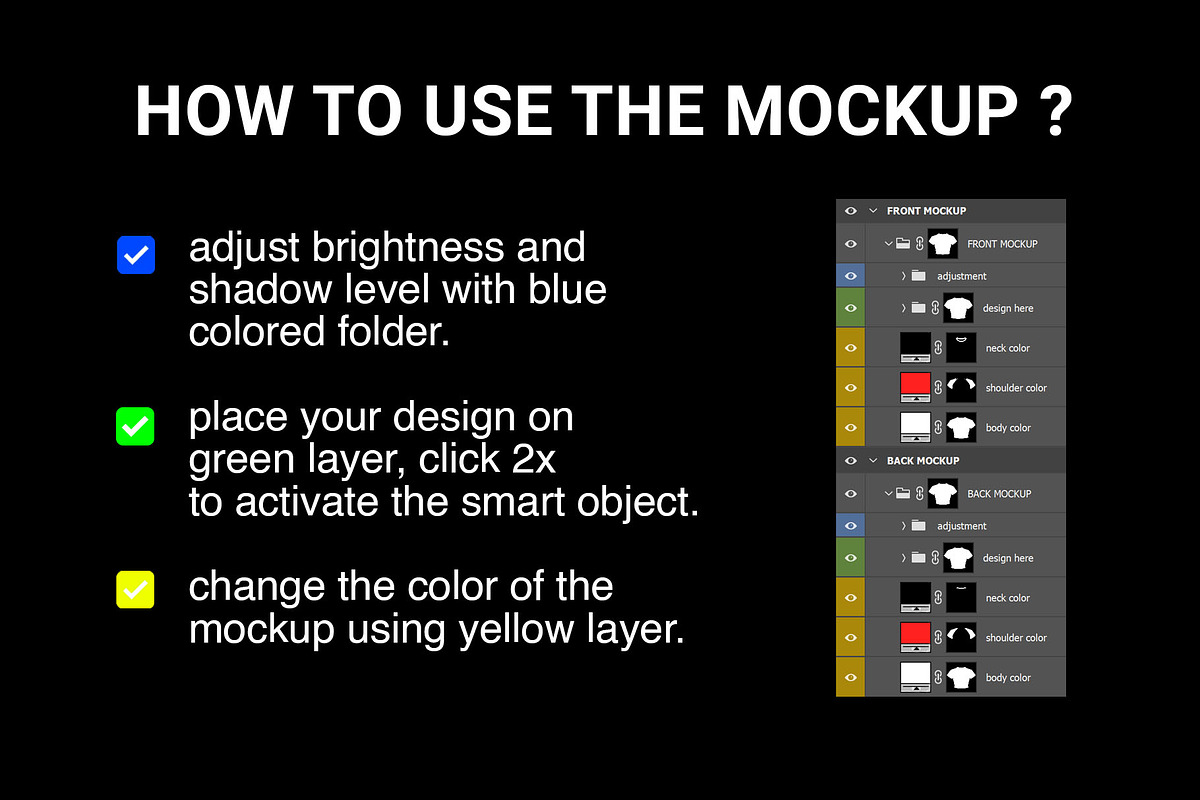 HOW TO USE THE MOCKUP ?

adjust brightness and shadow level with blue colored folder.

place your design on green layer, click 2x to activate the smart object.

change the color of the mockup using yellow layer.

FRONT MOCKUP
FRONT MOCKUP
adjustment
design here
neck color
shoulder color
body color
BACK MOCKUP
BACK MOCKUP
adjustment
design here
neck color
shoulder color
body color